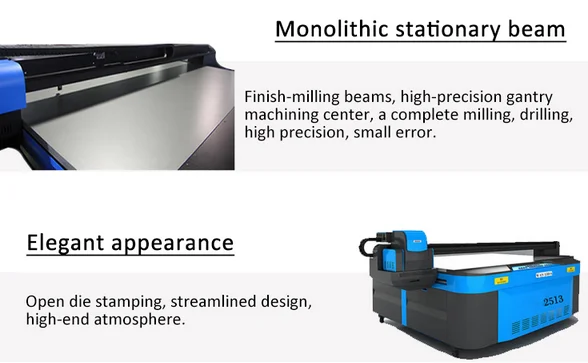 Monolithic stationary beam

Finish-milling beams, high-precision gantry machining center, a complete milling, drilling, high precision, small error.

Elegant appearance

Open die stamping, streamlined design, high-end atmosphere.

2513